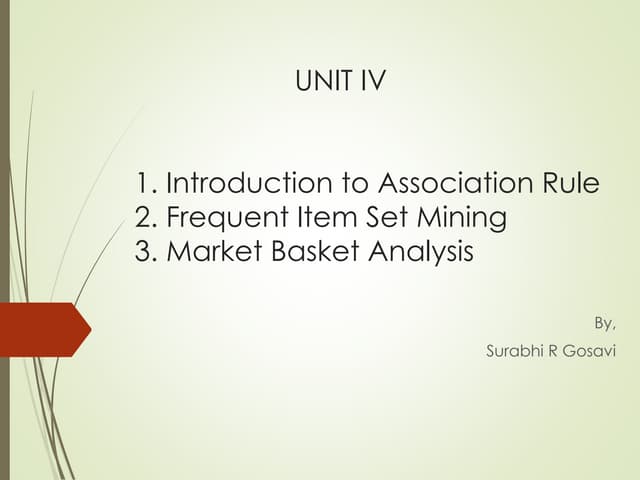 UNIT IV

1. Introduction to Association Rule
2. Frequent Item Set Mining
3. Market Basket Analysis

By,
Surabhi R Gosavi